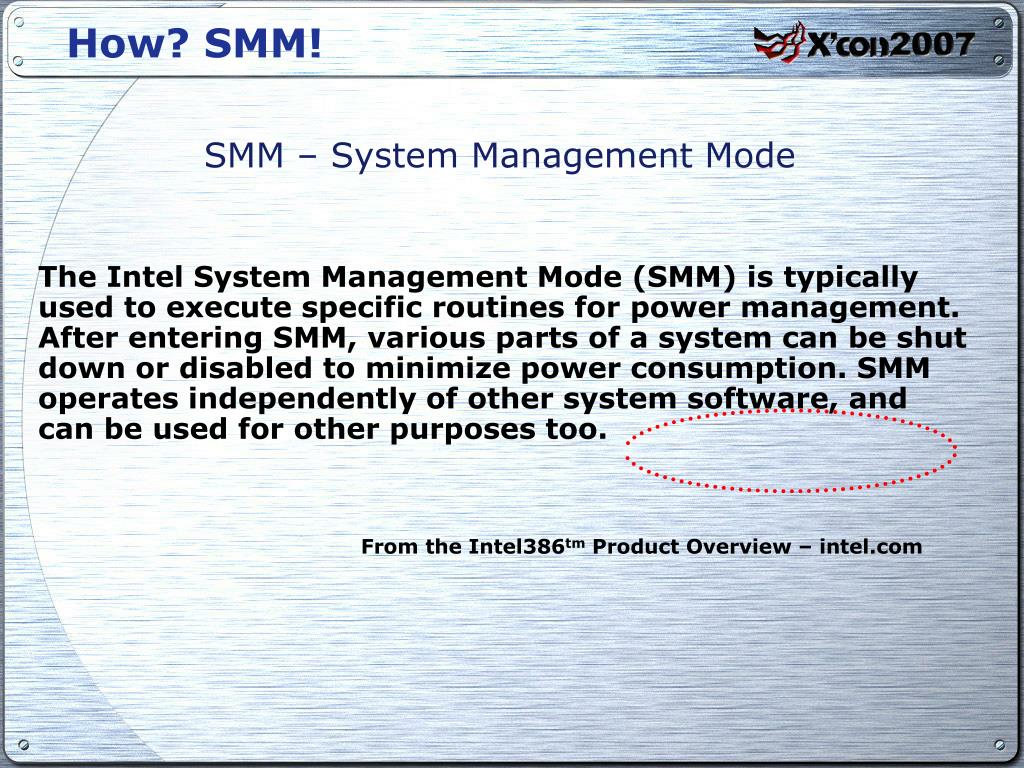 How? SMM!

X'con2007

SMM – System Management Mode

The Intel System Management Mode (SMM) is typically used to execute specific routines for power management. After entering SMM, various parts of a system can be shut down or disabled to minimize power consumption. SMM operates independently of other system software, and can be used for other purposes too.

From the Intel386$^{tm}$ Product Overview – intel.com